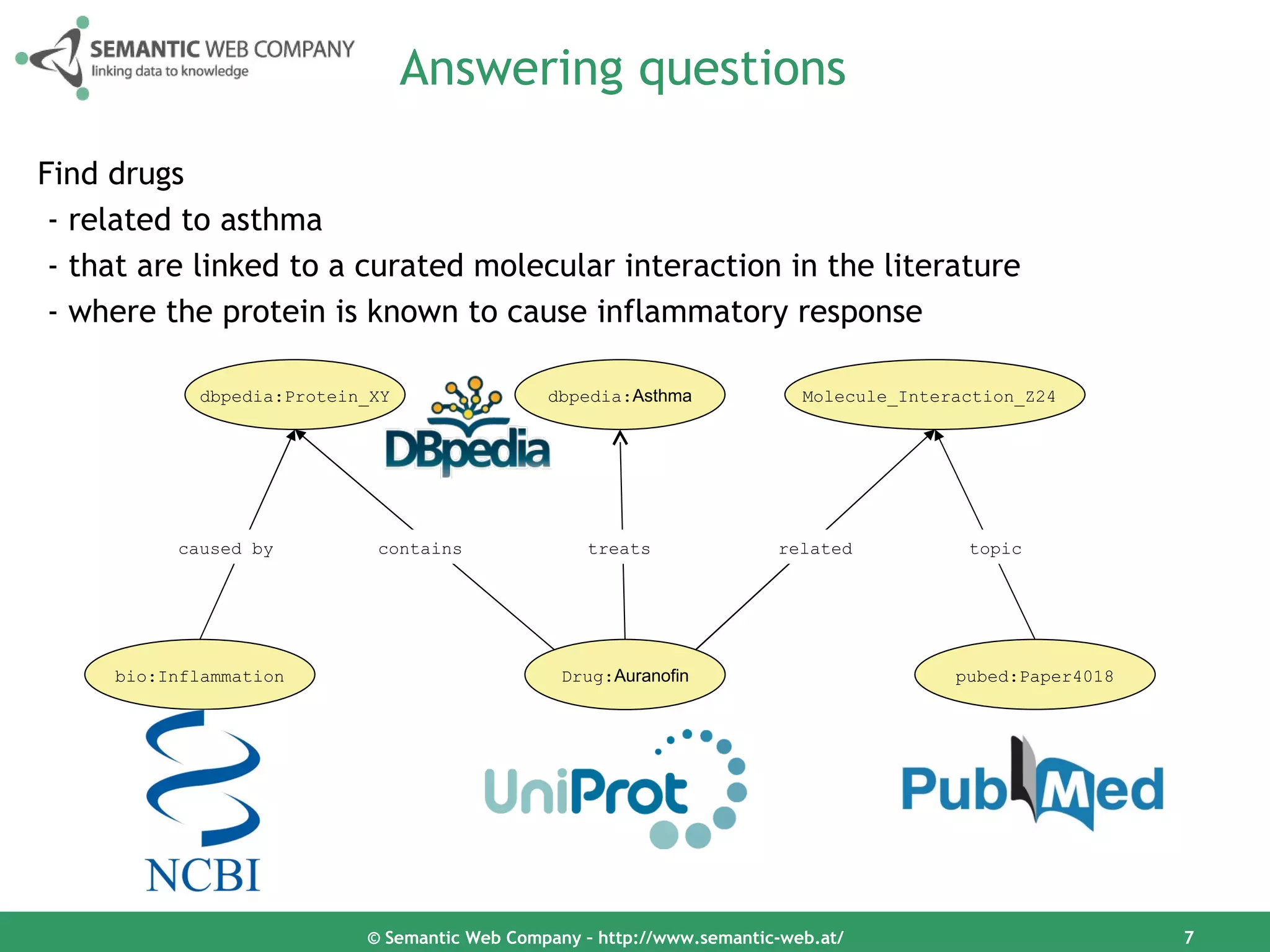 SEMANTIC WEB COMPANY
linking data to knowledge

Answering questions

Find drugs
- related to asthma
- that are linked to a curated molecular interaction in the literature
- where the protein is known to cause inflammatory response

dbpedia:Protein_XY

DBpedia

dbpedia:Asthma

Molecule_Interaction_Z24

caused by

contains

treats

related

topic

bio:Inflammation

Drug:Auranofin

pubed:Paper4018

NCBI

UniProt

PubMed

© Semantic Web Company – http://www.semantic-web.at/

7